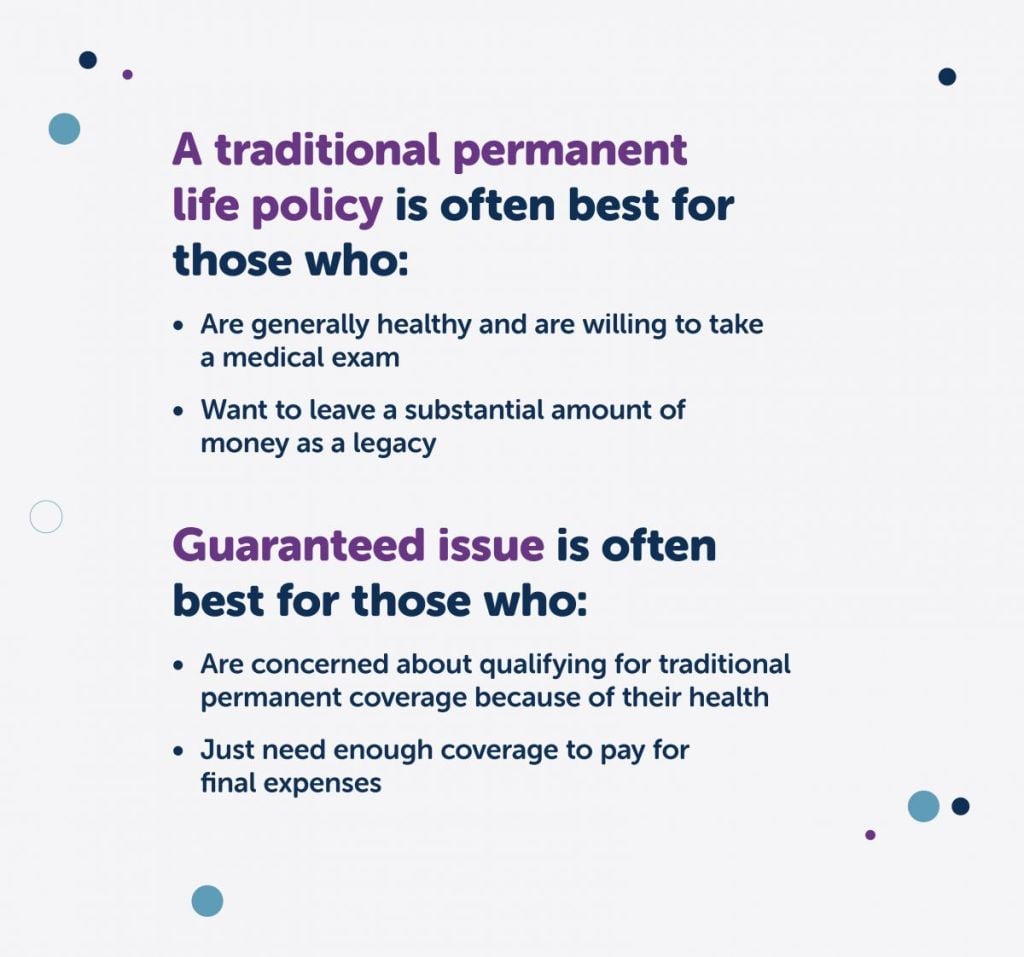 A traditional permanent life policy is often best for those who:

• Are generally healthy and are willing to take a medical exam

• Want to leave a substantial amount of money as a legacy

Guaranteed issue is often best for those who:

• Are concerned about qualifying for traditional permanent coverage because of their health

• Just need enough coverage to pay for final expenses